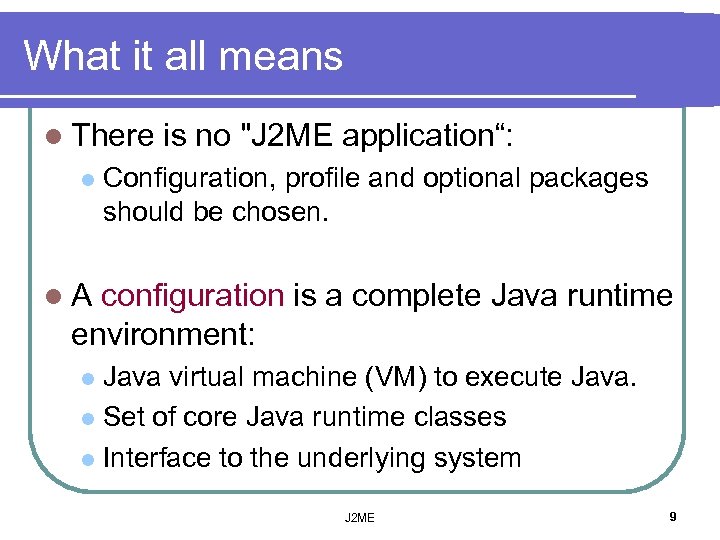 What it all means

There is no "J2ME application“:

Configuration, profile and optional packages should be chosen.

A configuration is a complete Java runtime environment:

Java virtual machine (VM) to execute Java.

Set of core Java runtime classes

Interface to the underlying system

J2ME

9